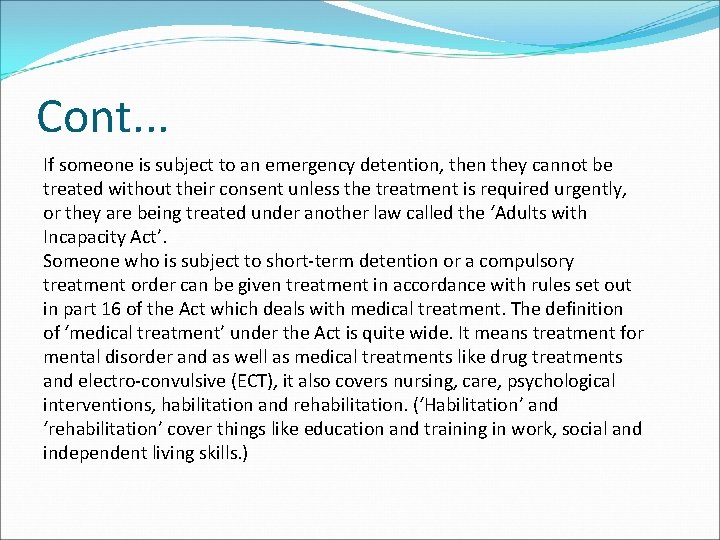 Cont...

If someone is subject to an emergency detention, then they cannot be treated without their consent unless the treatment is required urgently, or they are being treated under another law called the ‘Adults with Incapacity Act’.

Someone who is subject to short-term detention or a compulsory treatment order can be given treatment in accordance with rules set out in part 16 of the Act which deals with medical treatment. The definition of ‘medical treatment’ under the Act is quite wide. It means treatment for mental disorder and as well as medical treatments like drug treatments and electro-convulsive (ECT), it also covers nursing, care, psychological interventions, habilitation and rehabilitation. (‘Habilitation’ and ‘rehabilitation’ cover things like education and training in work, social and independent living skills.)